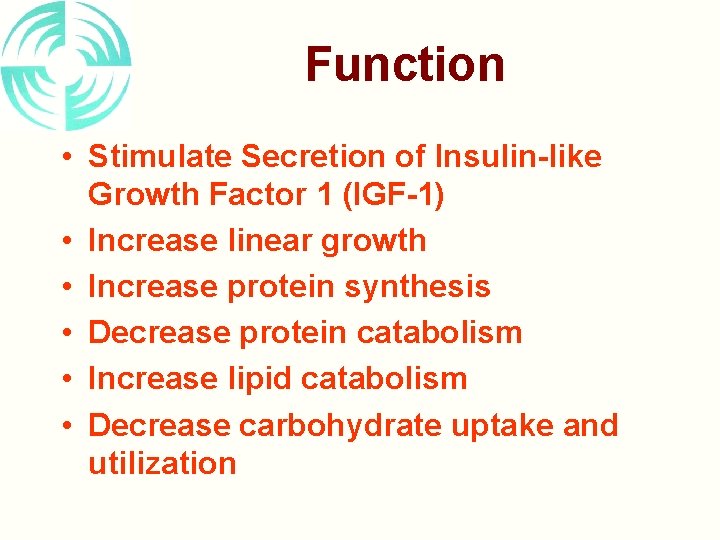 Function

• Stimulate Secretion of Insulin-like Growth Factor 1 (IGF-1)
• Increase linear growth
• Increase protein synthesis
• Decrease protein catabolism
• Increase lipid catabolism
• Decrease carbohydrate uptake and utilization